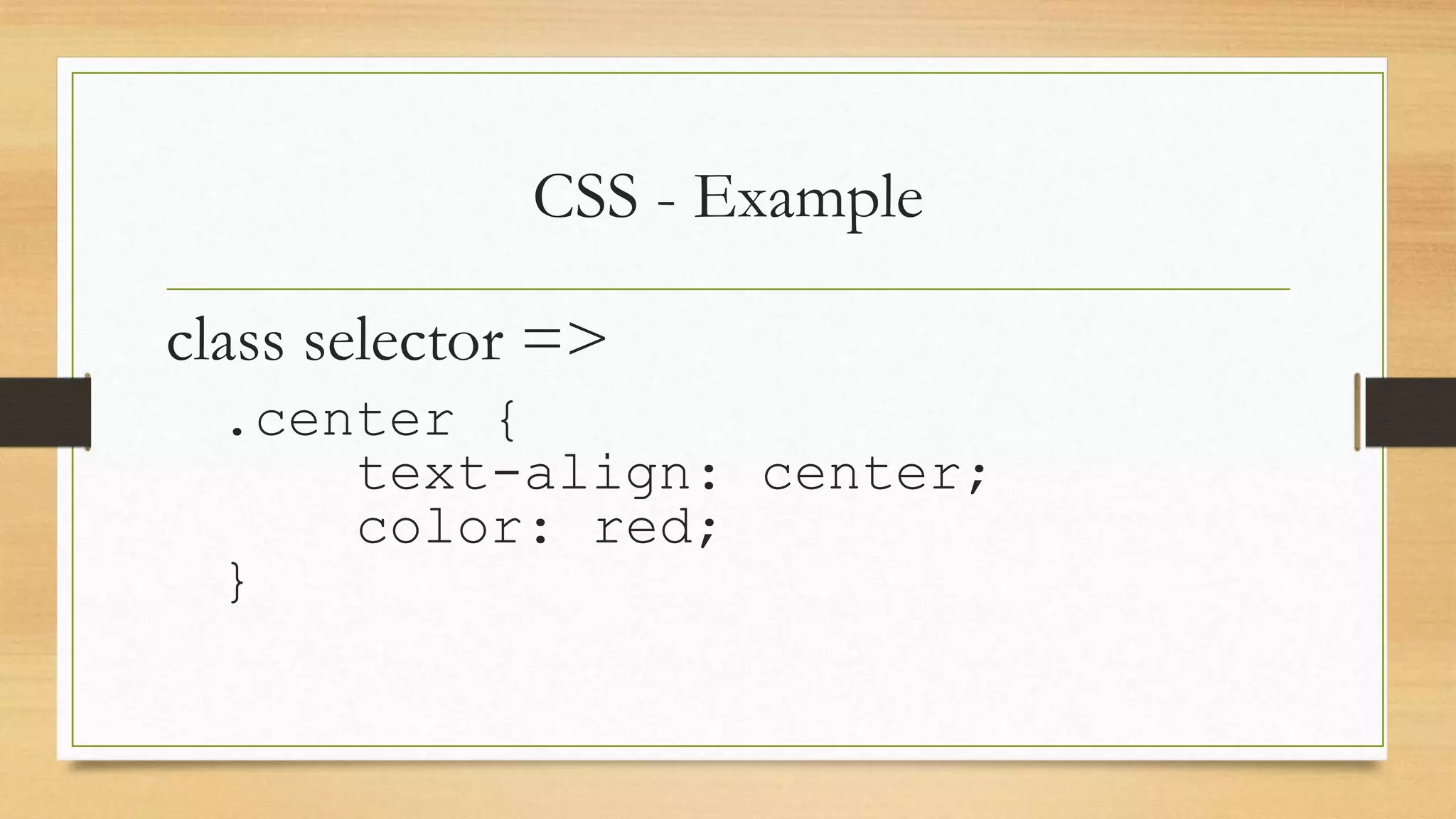 CSS - Example

class selector =>

.center {
    text-align: center;
    color: red;
}